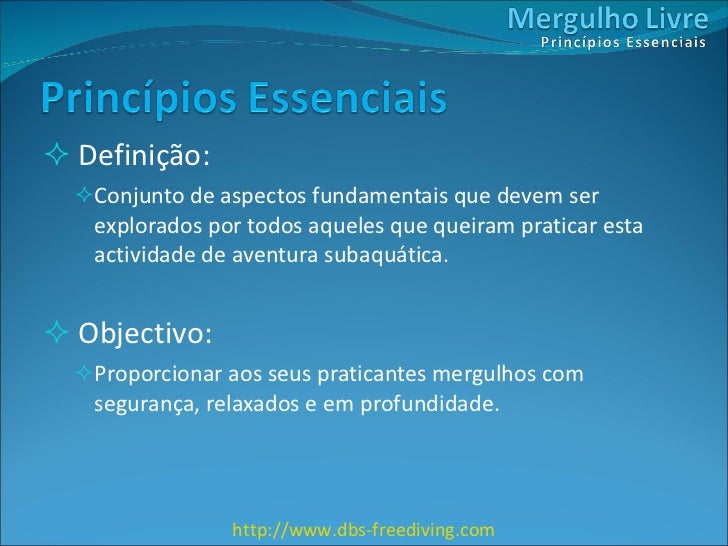 Mergulho Livre
Princípios Essenciais

Princípios Essenciais

✧ Definição:

✧ Conjunto de aspectos fundamentais que devem ser explorados por todos aqueles que queiram praticar esta actividade de aventura subaquática.

✧ Objectivo:

✧ Proporcionar aos seus praticantes mergulhos com segurança, relaxados e em profundidade.

http://www.dbs-freediving.com